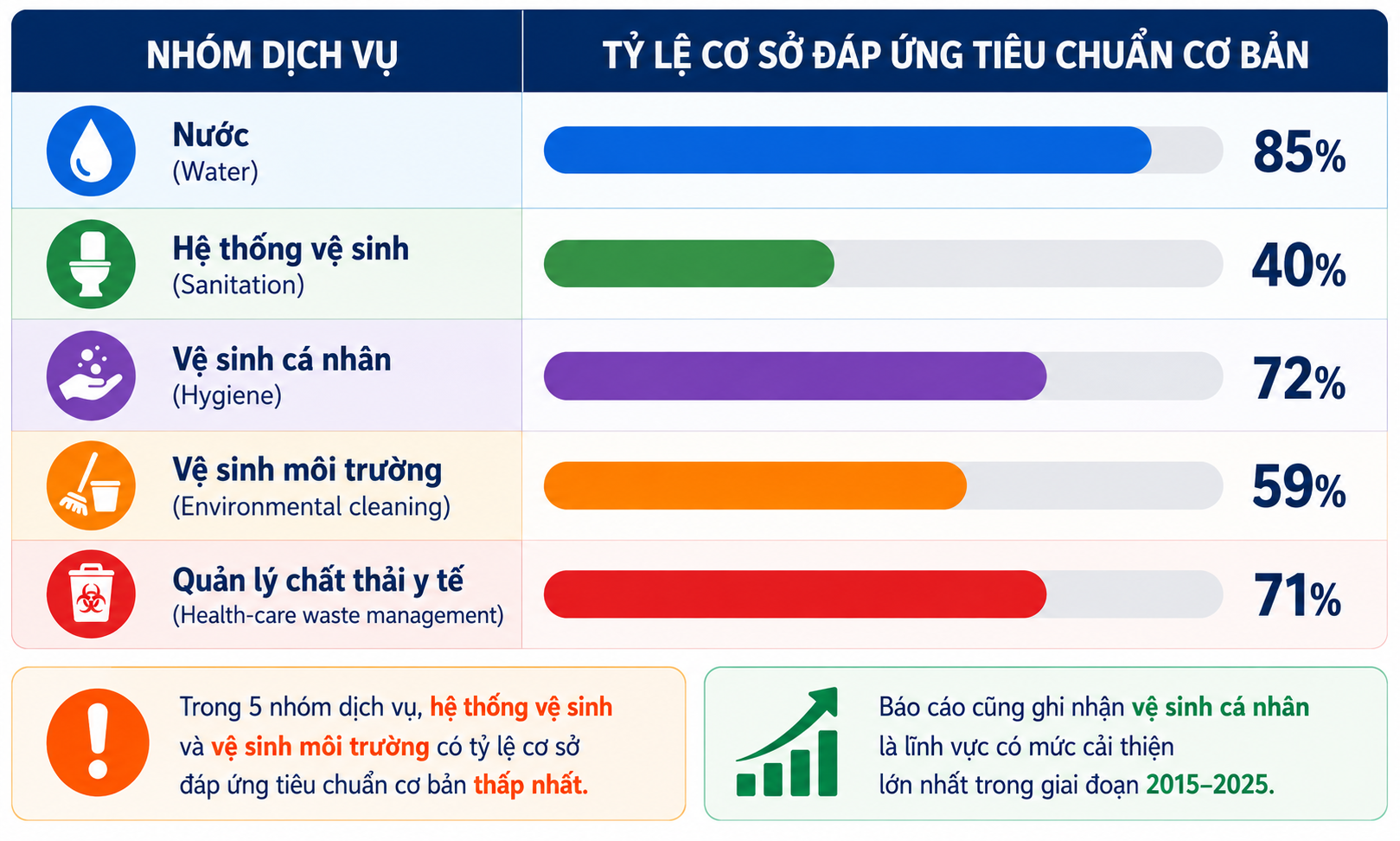 | NHÓM DỊCH VỤ | TỶ LỆ CƠ SỞ ĐÁP ỨNG TIÊU CHUẨN CƠ BẢN |
|---|---|
| Nước (Water) | 85% |
| Hệ thống vệ sinh (Sanitation) | 40% |
| Vệ sinh cá nhân (Hygiene) | 72% |
| Vệ sinh môi trường (Environmental cleaning) | 59% |
| Quản lý chất thải y tế (Health-care waste management) | 71% |

Trong 5 nhóm dịch vụ, hệ thống vệ sinh và vệ sinh môi trường có tỷ lệ cơ sở đáp ứng tiêu chuẩn cơ bản thấp nhất.

Báo cáo cũng ghi nhận vệ sinh cá nhân là lĩnh vực có mức cải thiện lớn nhất trong giai đoạn 2015–2025.